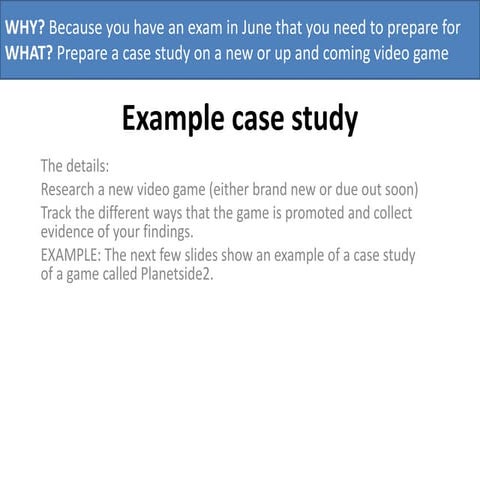 WHY? Because you have an exam in June that you need to prepare for
WHAT? Prepare a case study on a new or up and coming video game

Example case study

The details:

Research a new video game (either brand new or due out soon)

Track the different ways that the game is promoted and collect evidence of your findings.

EXAMPLE: The next few slides show an example of a case study of a game called Planetside2.